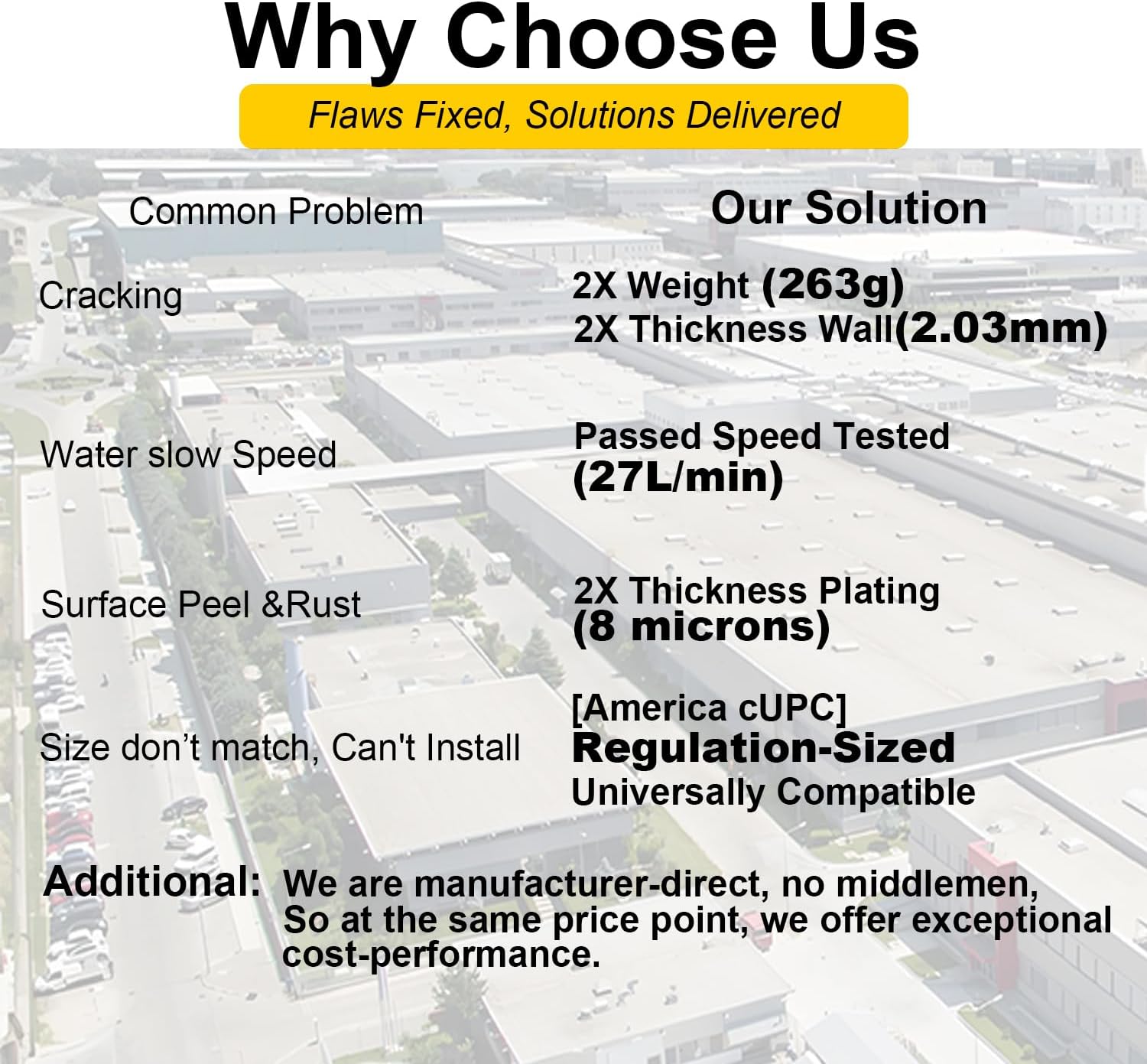 Why Choose Us

Flaws Fixed, Solutions Delivered

| Common Problem | Our Solution |
|---|---|
| Cracking | 2X Weight (263g) 2X Thickness Wall(2.03mm) |
| Water slow Speed | Passed Speed Tested (27L/min) |
| Surface Peel &Rust | 2X Thickness Plating (8 microns) |
| Size don't match, Can't Install | [America cUPC] Regulation-Sized Universally Compatible |

Additional: We are manufacturer-direct, no middlemen, So at the same price point, we offer exceptional cost-performance.